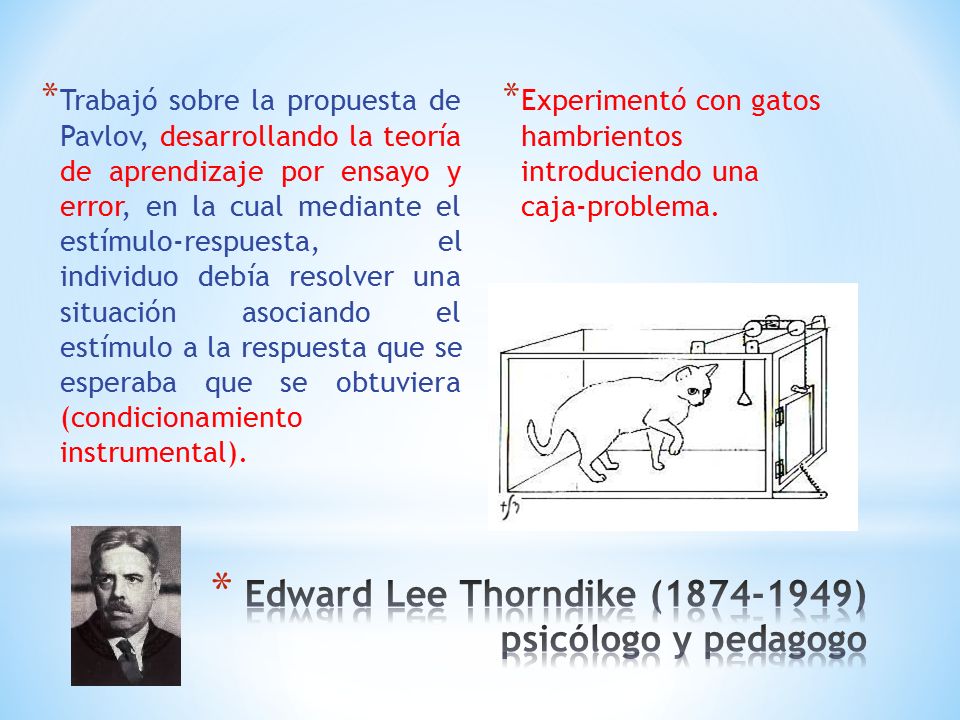 *Trabajó sobre la propuesta de Pavlov, desarrollando la teoría de aprendizaje por ensayo y error, en la cual mediante el estímulo-respuesta, el individuo debía resolver una situación asociando el estímulo a la respuesta que se esperaba que se obtuviera (condicionamiento instrumental).

*Experimentó con gatos hambrientos introduciendo una caja-problema.

* Edward Lee Thorndike (1874-1949) psicólogo y pedagogo